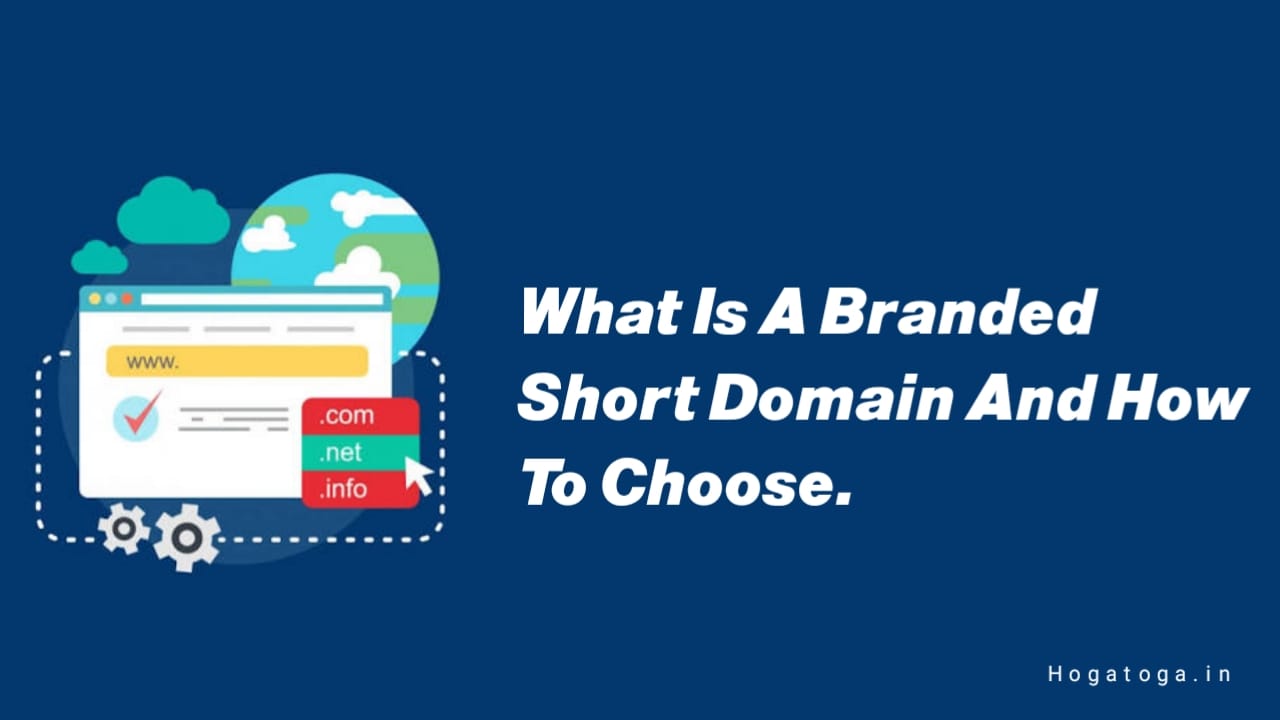 www.

.com

.net

.info

What Is A Branded Short Domain And How To Choose.

Hogatoga.in